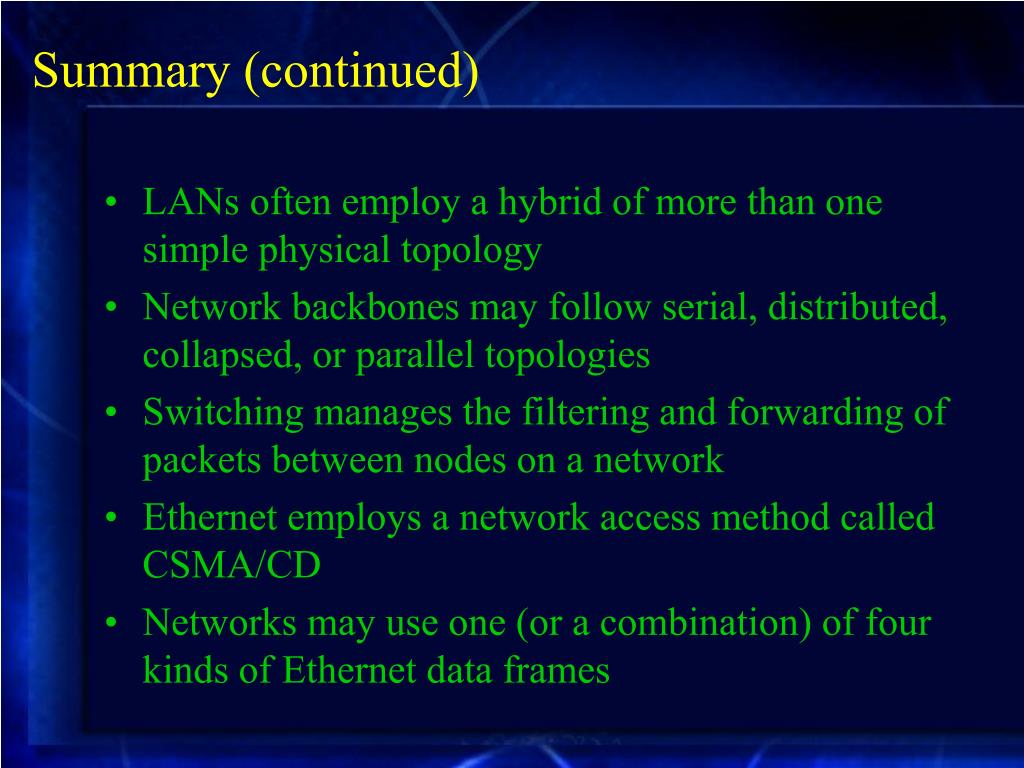 Summary (continued)

• LANs often employ a hybrid of more than one simple physical topology
• Network backbones may follow serial, distributed, collapsed, or parallel topologies
• Switching manages the filtering and forwarding of packets between nodes on a network
• Ethernet employs a network access method called CSMA/CD
• Networks may use one (or a combination) of four kinds of Ethernet data frames